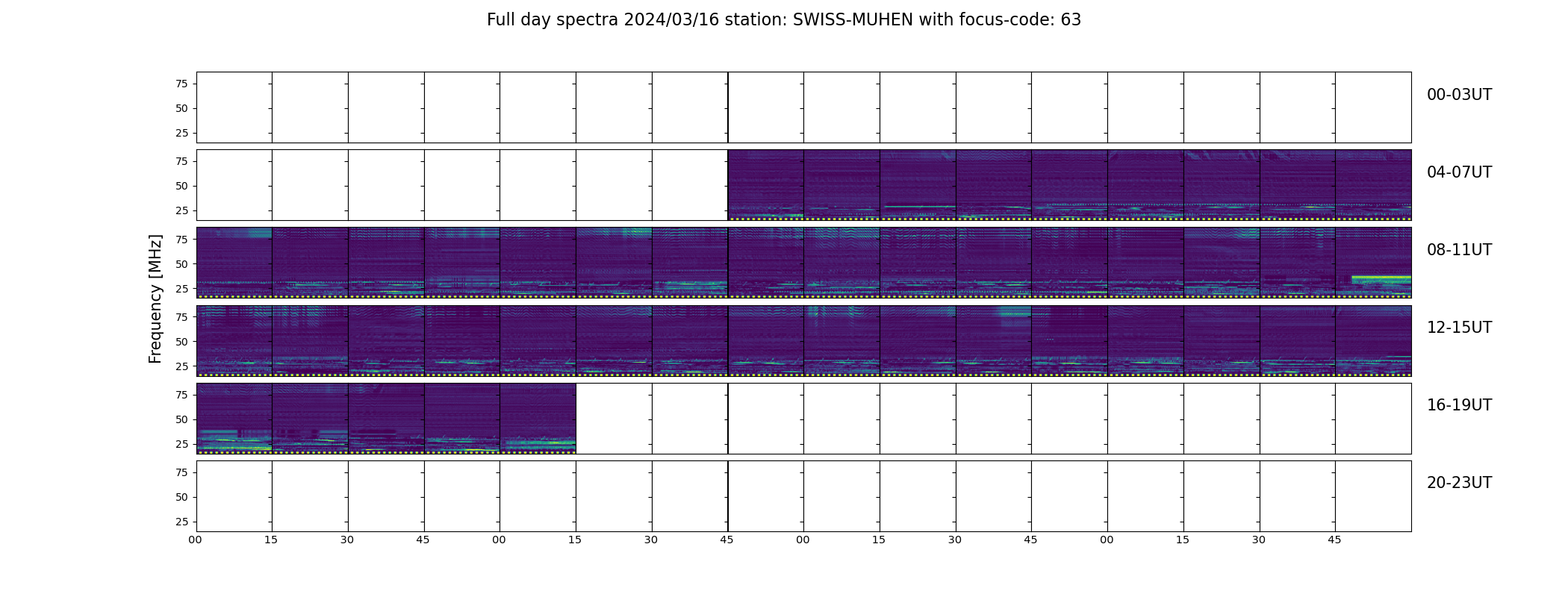 Full day spectra 2024/03/16 station: SWISS-MUHEN with focus-code: 63

Frequency [MHz]

75
50
25
00-03UT

75
50
25
04-07UT

75
50
25
08-11UT

75
50
25
12-15UT

75
50
25
16-19UT

75
50
25
20-23UT

00 15 30 45 00 15 30 45 00 15 30 45 00 15 30 45